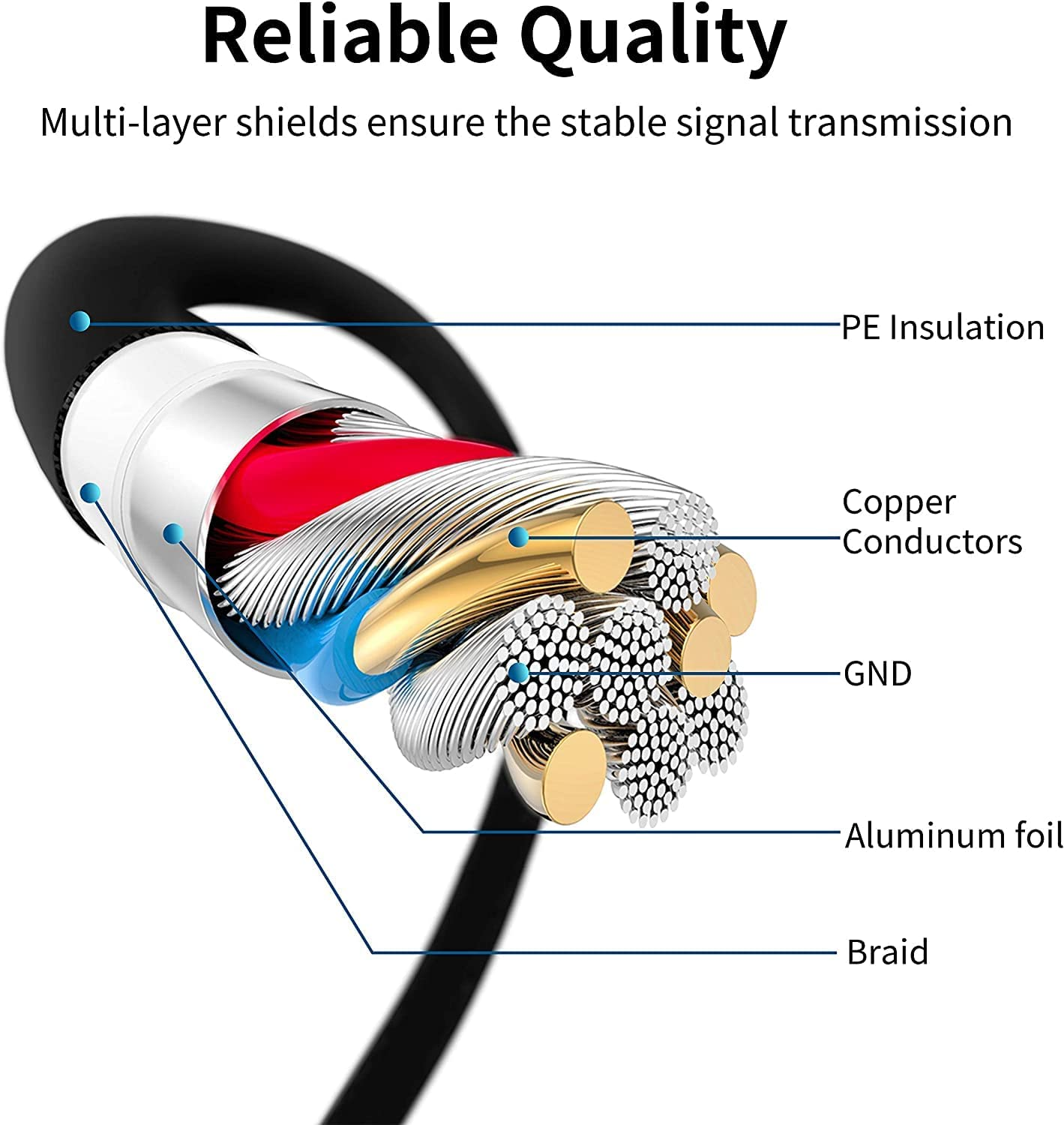 Reliable Quality

Multi-layer shields ensure the stable signal transmission

PE Insulation

Copper Conductors

GND

Aluminum foil

Braid